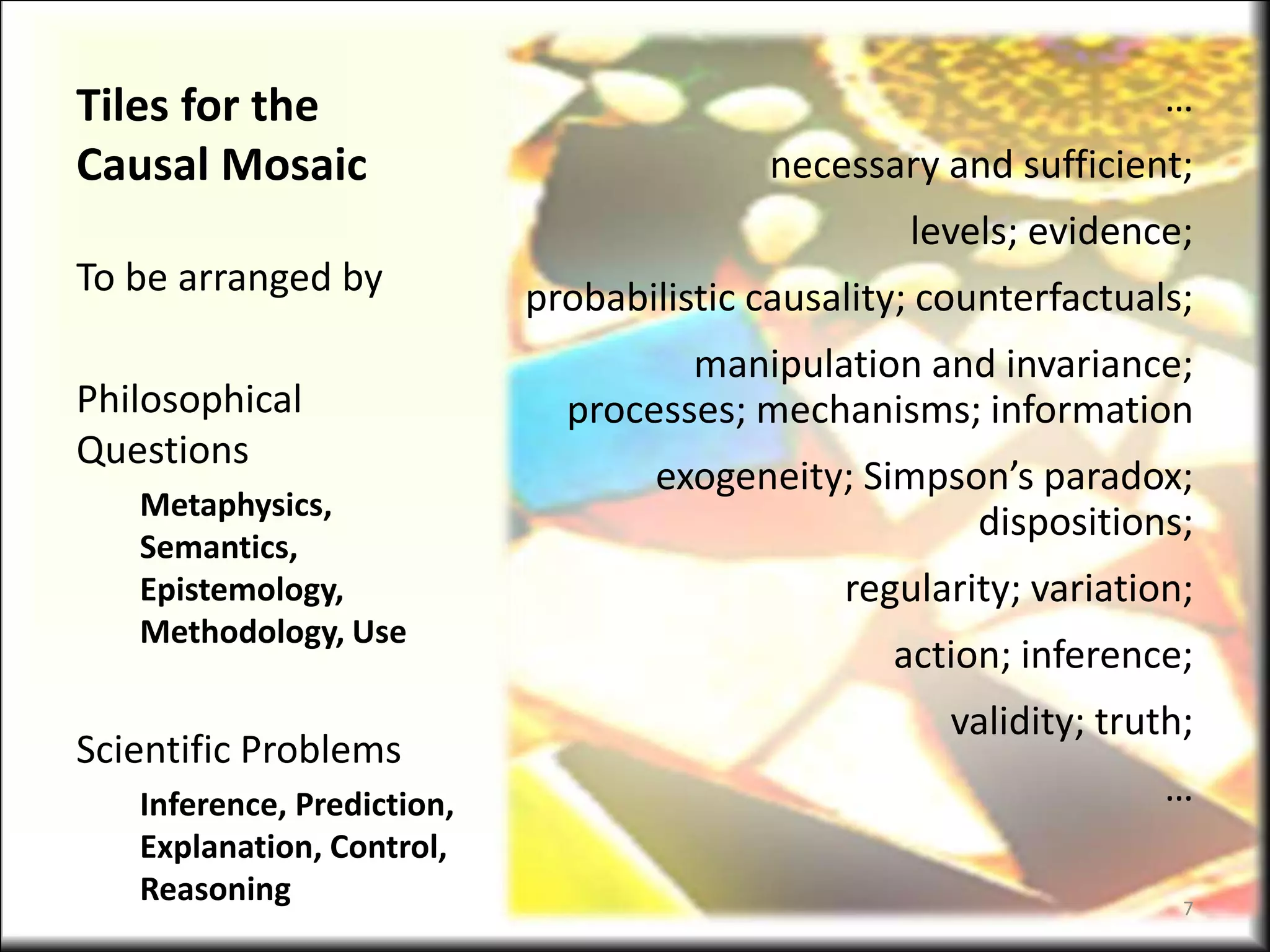 Tiles for the Causal Mosaic

To be arranged by

Philosophical Questions

Metaphysics, Semantics, Epistemology, Methodology, Use

Scientific Problems

Inference, Prediction, Explanation, Control, Reasoning

…

necessary and sufficient;

levels; evidence;

probabilistic causality; counterfactuals;

manipulation and invariance; processes; mechanisms; information

exogeneity; Simpson's paradox; dispositions;

regularity; variation;

action; inference;

validity; truth;

…

7